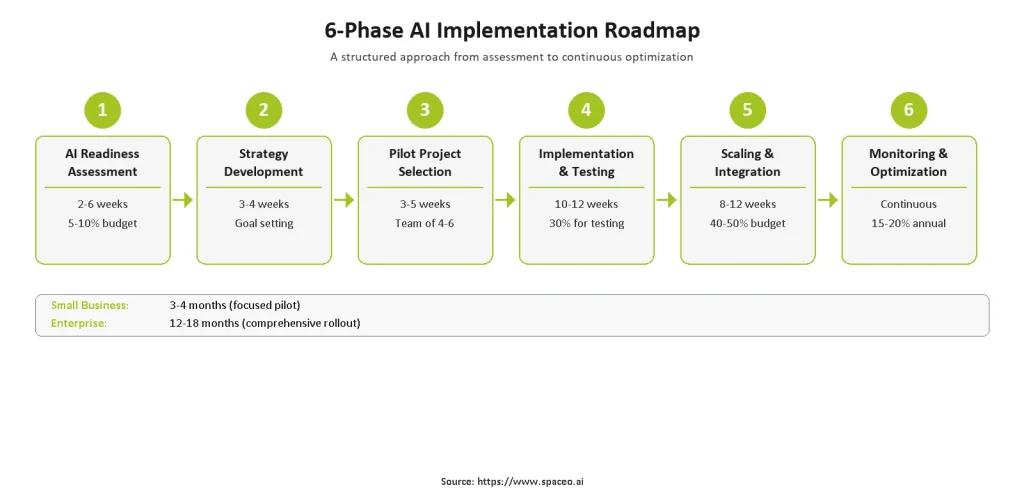 6-Phase AI Implementation Roadmap

A structured approach from assessment to continuous optimization

1
AI Readiness Assessment
2-6 weeks
5-10% budget

2
Strategy Development
3-4 weeks
Goal setting

3
Pilot Project Selection
3-5 weeks
Team of 4-6

4
Implementation & Testing
10-12 weeks
30% for testing

5
Scaling & Integration
8-12 weeks
40-50% budget

6
Monitoring & Optimization
Continuous
15-20% annual

Small Business: 3-4 months (focused pilot)
Enterprise: 12-18 months (comprehensive rollout)

Source: https://www.spaceo.ai